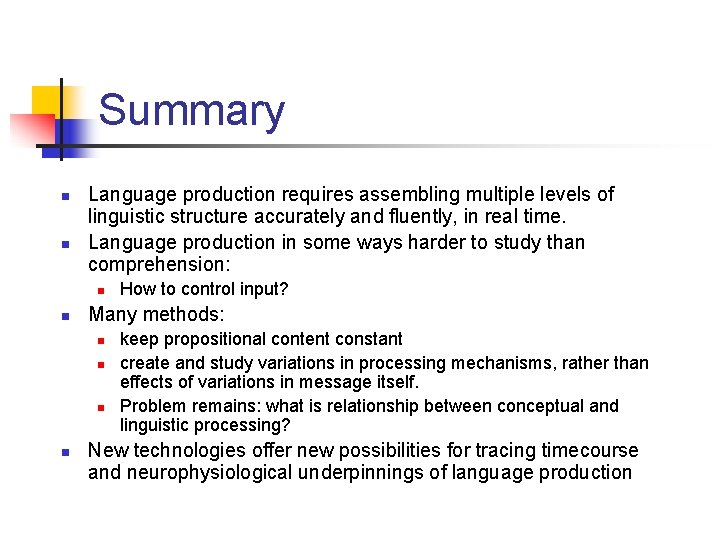 Summary

- Language production requires assembling multiple levels of linguistic structure accurately and fluently, in real time.
- Language production in some ways harder to study than comprehension:
  - How to control input?
- Many methods:
  - keep propositional content constant
  - create and study variations in processing mechanisms, rather than effects of variations in message itself.
  - Problem remains: what is relationship between conceptual and linguistic processing?
- New technologies offer new possibilities for tracing timecourse and neurophysiological underpinnings of language production